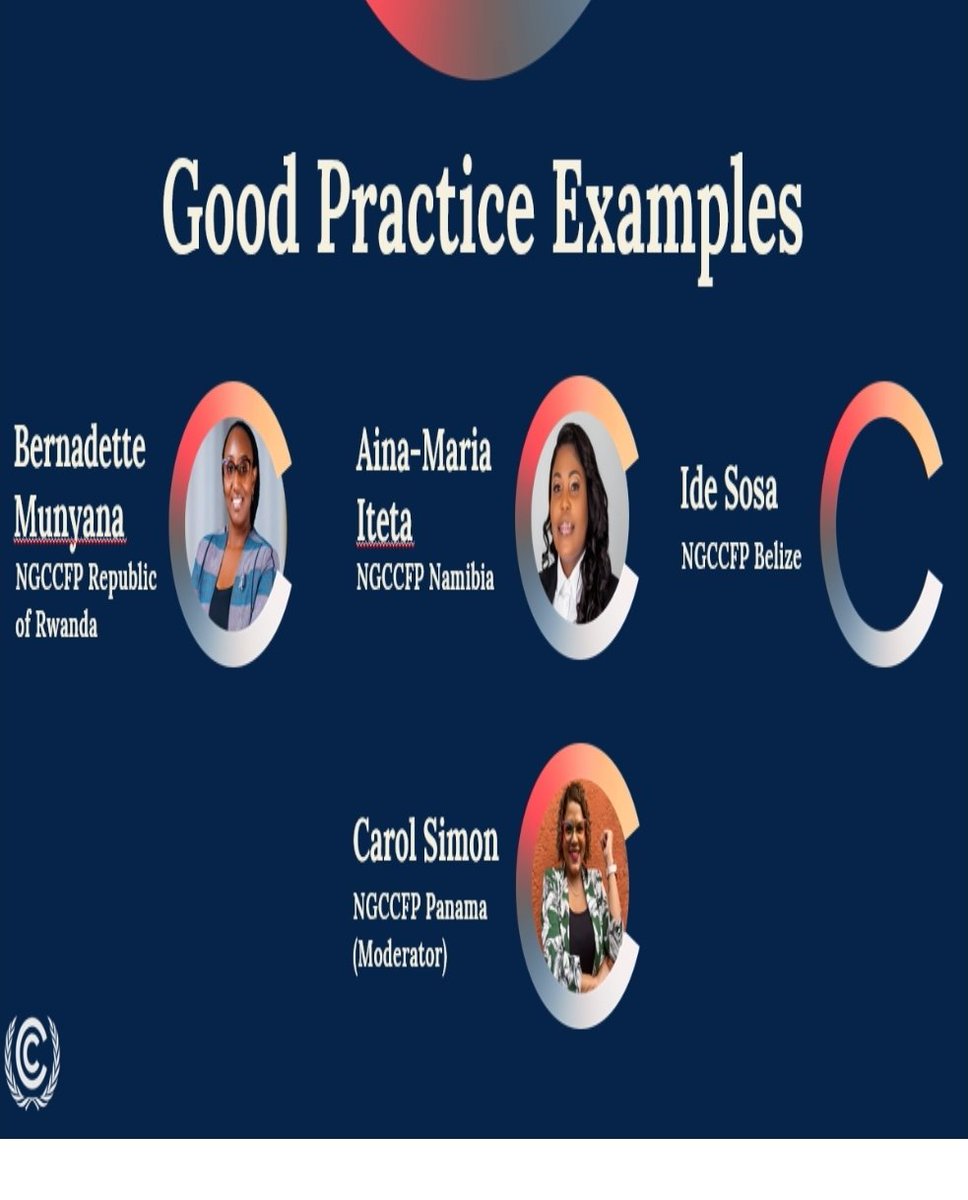 Good Practice Examples

Bernadette Munyana
NGCCFP Republic of Rwanda

Aina-Maria Iteta
NGCCFP Namibia

Ide Sosa
NGCCFP Belize

Carol Simon
NGCCFP Panama (Moderator)